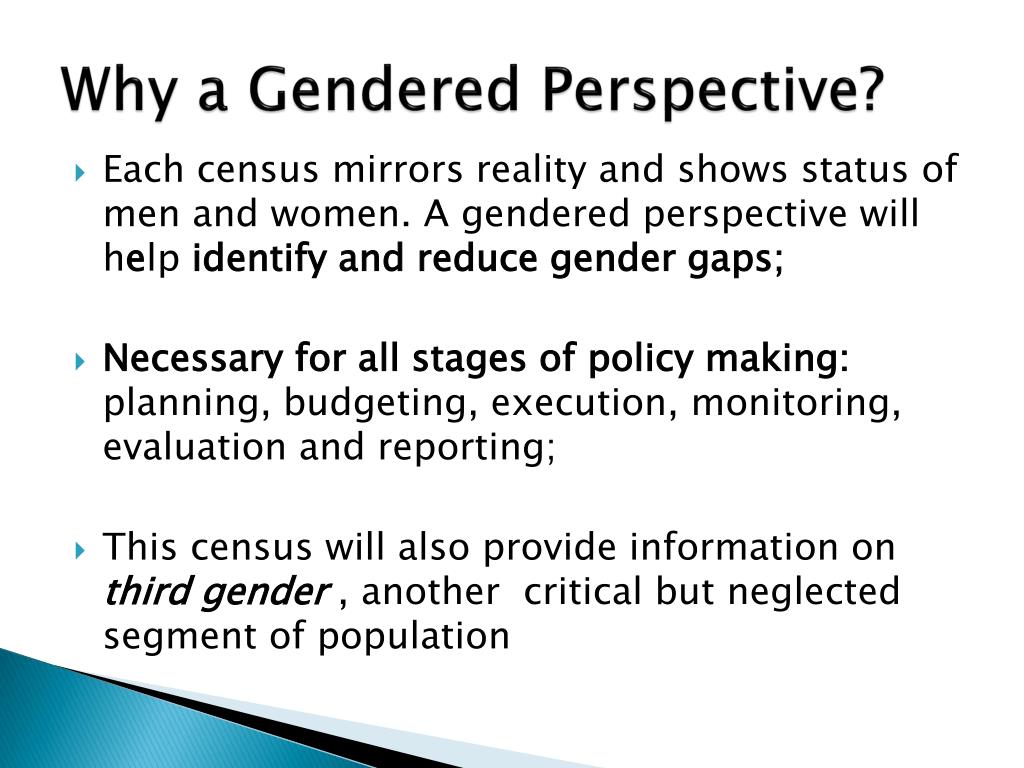 Why a Gendered Perspective?

Each census mirrors reality and shows status of men and women. A gendered perspective will help identify and reduce gender gaps;

Necessary for all stages of policy making: planning, budgeting, execution, monitoring, evaluation and reporting;

This census will also provide information on third gender , another critical but neglected segment of population